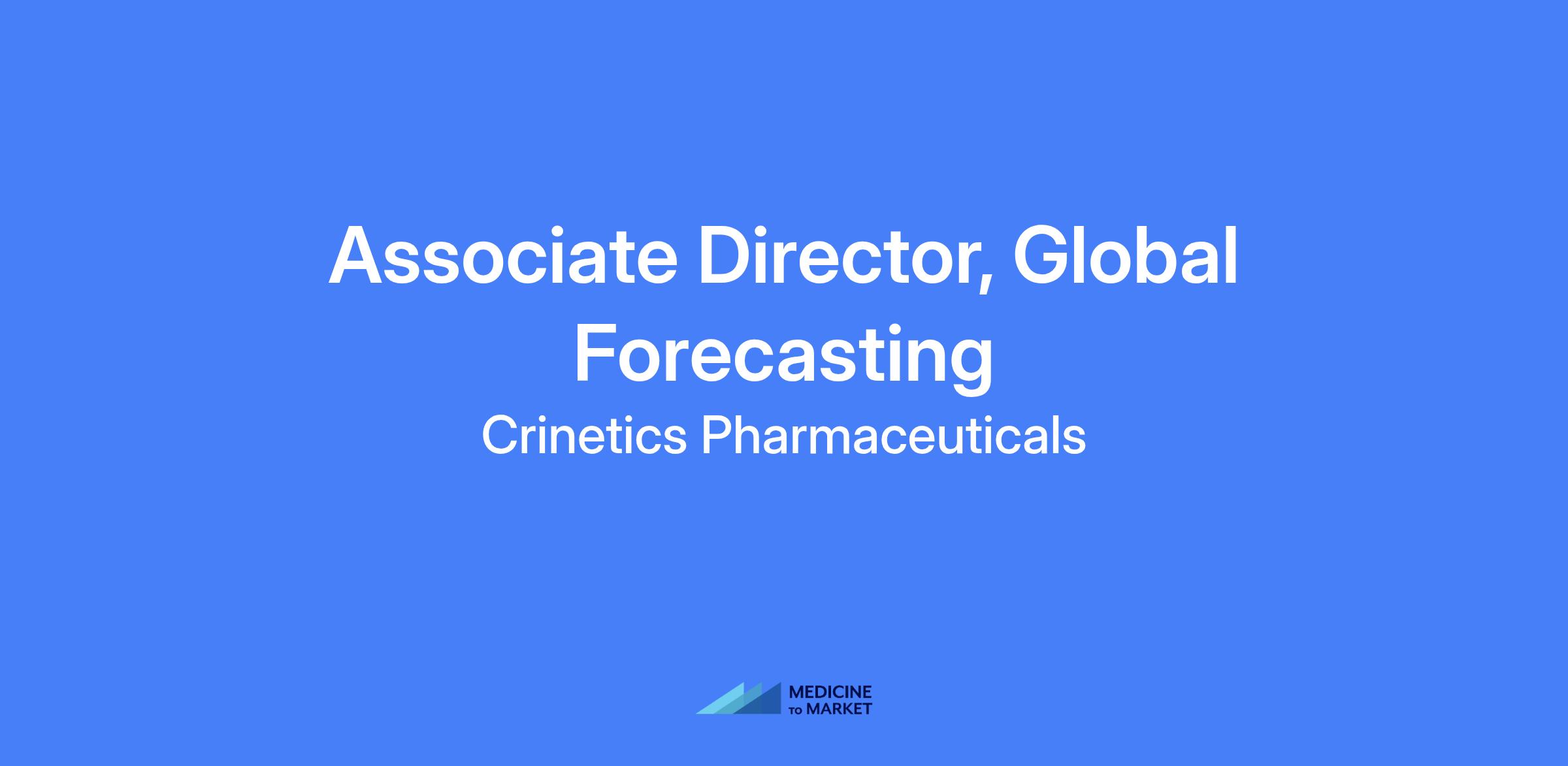 Associate Director, Global Forecasting

Crinetics Pharmaceuticals

MEDICINE TO MARKET